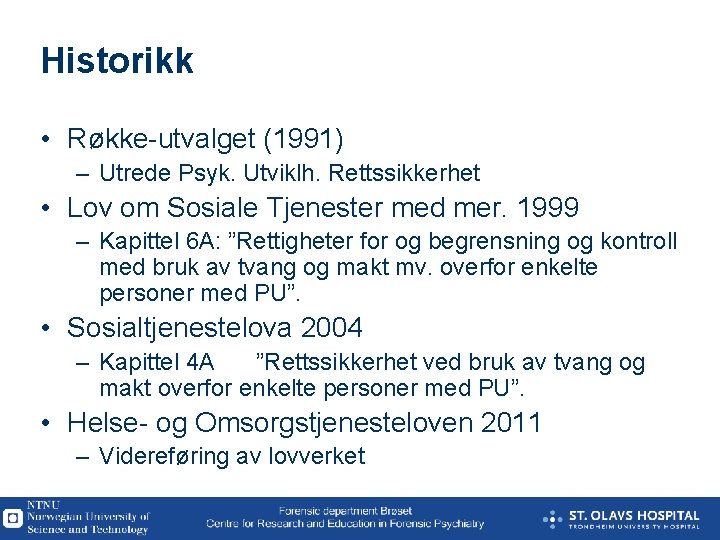 Historikk

• Røkke-utvalget (1991)
– Utrede Psyk. Utviklh. Rettssikkerhet

• Lov om Sosiale Tjenester med mer. 1999
– Kapittel 6A: ”Rettigheter for og begrensning og kontroll med bruk av tvang og makt mv. overfor enkelte personer med PU”.

• Sosialtjenestelova 2004
– Kapittel 4A ”Rettssikkerhet ved bruk av tvang og makt overfor enkelte personer med PU”.

• Helse- og Omsorgstjenesteloven 2011
– Videreføring av lovverket

NTNU
Norwegian University of Science and Technology

Forensic department Brøset
Centre for Research and Education in Forensic Psychiatry

ST. OLAVS HOSPITAL
TRONDHEIM UNIVERSITY HOSPITAL